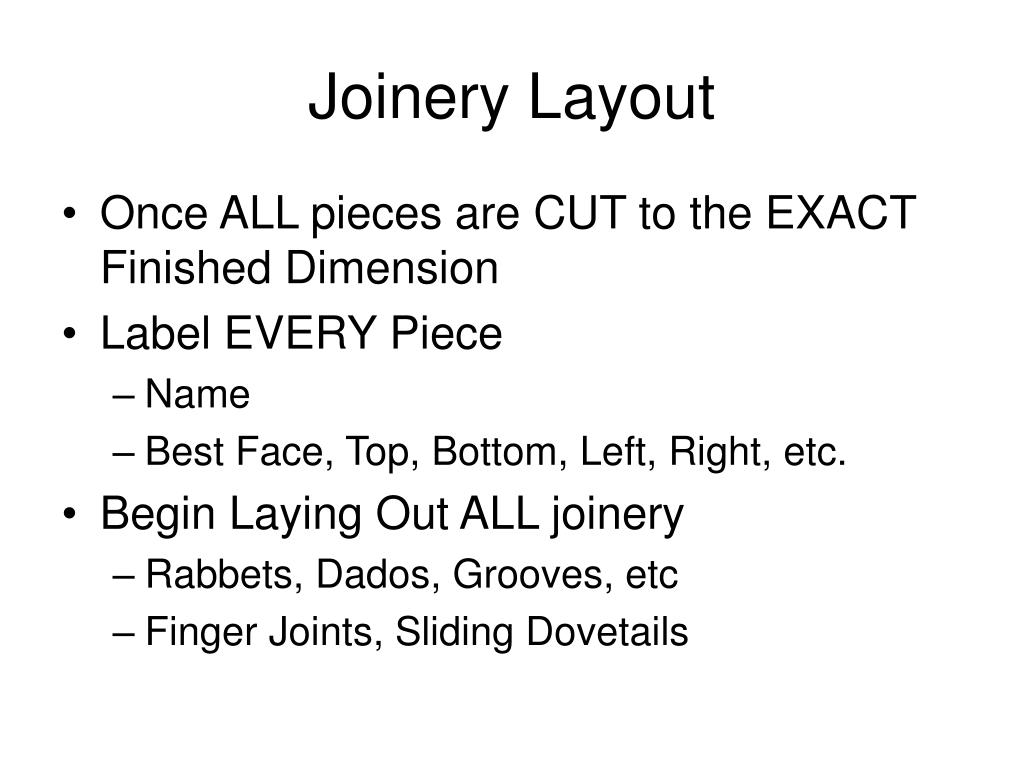 Joinery Layout

• Once ALL pieces are CUT to the EXACT Finished Dimension
• Label EVERY Piece
– Name
– Best Face, Top, Bottom, Left, Right, etc.
• Begin Laying Out ALL joinery
– Rabbets, Dados, Grooves, etc
– Finger Joints, Sliding Dovetails